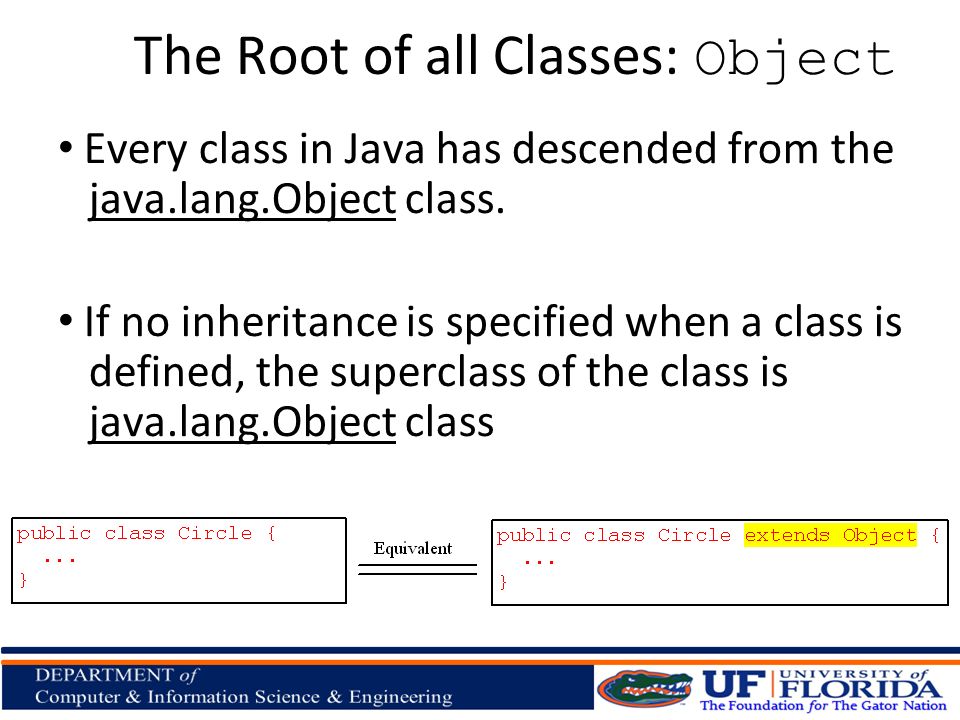 The Root of all Classes: Object

• Every class in Java has descended from the java.lang.Object class.

• If no inheritance is specified when a class is defined, the superclass of the class is java.lang.Object class

public class Circle {
  ...
}

Equivalent

public class Circle extends Object {
  ...
}

DEPARTMENT of
Computer & Information Science & Engineering

UF UNIVERSITY of FLORIDA
The Foundation for The Gator Nation